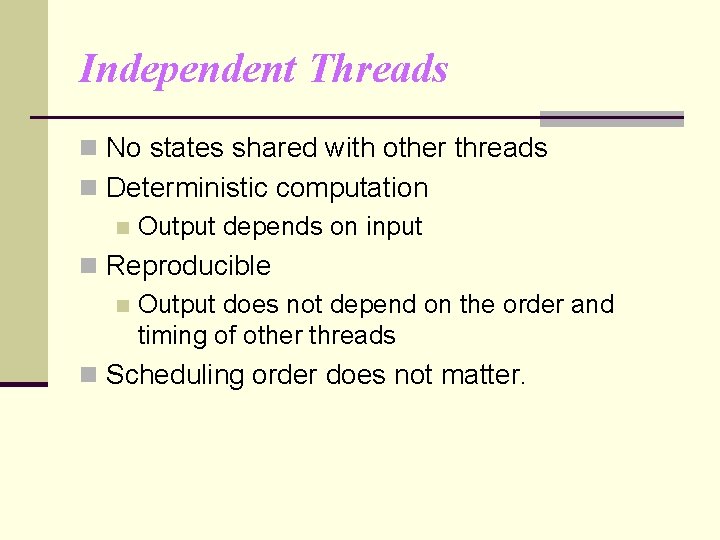 Independent Threads

No states shared with other threads

Deterministic computation

Output depends on input

Reproducible

Output does not depend on the order and timing of other threads

Scheduling order does not matter.